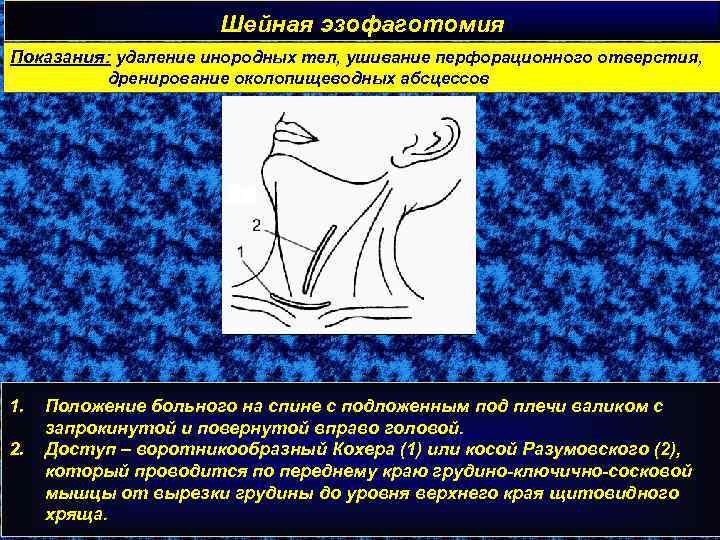 Шейная эзофаготомия

Показания: удаление инородных тел, ушивание перфорационного отверстия, дренирование околопищеводных абсцессов

2

1

1. Положение больного на спине с подложенным под плечи валиком с запрокинутой и повернутой вправо головой.
2. Доступ – воротникообразный Кохера (1) или косой Разумовского (2), который проводится по переднему краю грудино-ключично-сосковой мышцы от вырезки грудины до уровня верхнего края щитовидного хряща.